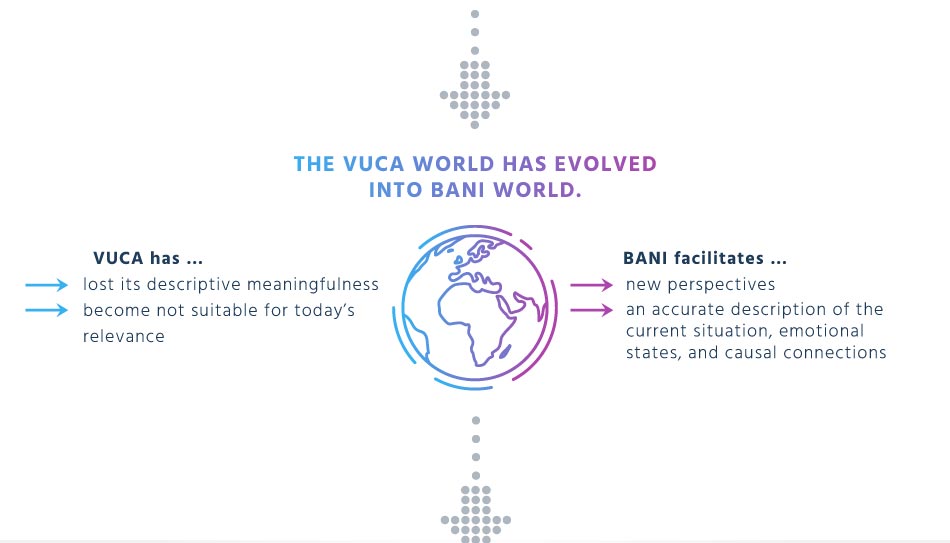 THE VUCA WORLD HAS EVOLVED INTO BANI WORLD.

VUCA has ...
lost its descriptive meaningfulness
become not suitable for today's relevance

BANI facilitates ...
new perspectives
an accurate description of the current situation, emotional states, and causal connections